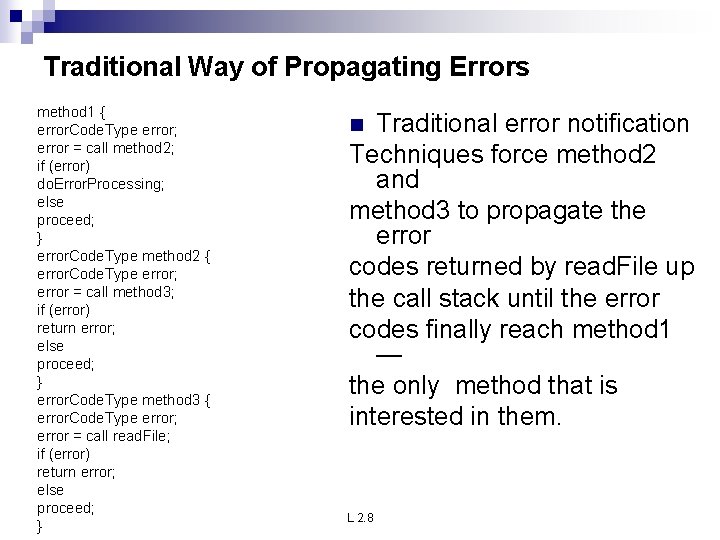 Traditional Way of Propagating Errors

method1 {
errorCodeType error;
error = call method2;
if (error)
doErrorProcessing;
else
proceed;
}
errorCodeType method2 {
errorCodeType error;
error = call method3;
if (error)
return error;
else
proceed;
}
errorCodeType method3 {
errorCodeType error;
error = call readFile;
if (error)
return error;
else
proceed;
}

■ Traditional error notification

Techniques force method2 and

method3 to propagate the error

codes returned by readFile up

the call stack until the error

codes finally reach method1 —

the only method that is

interested in them.

L 2.8